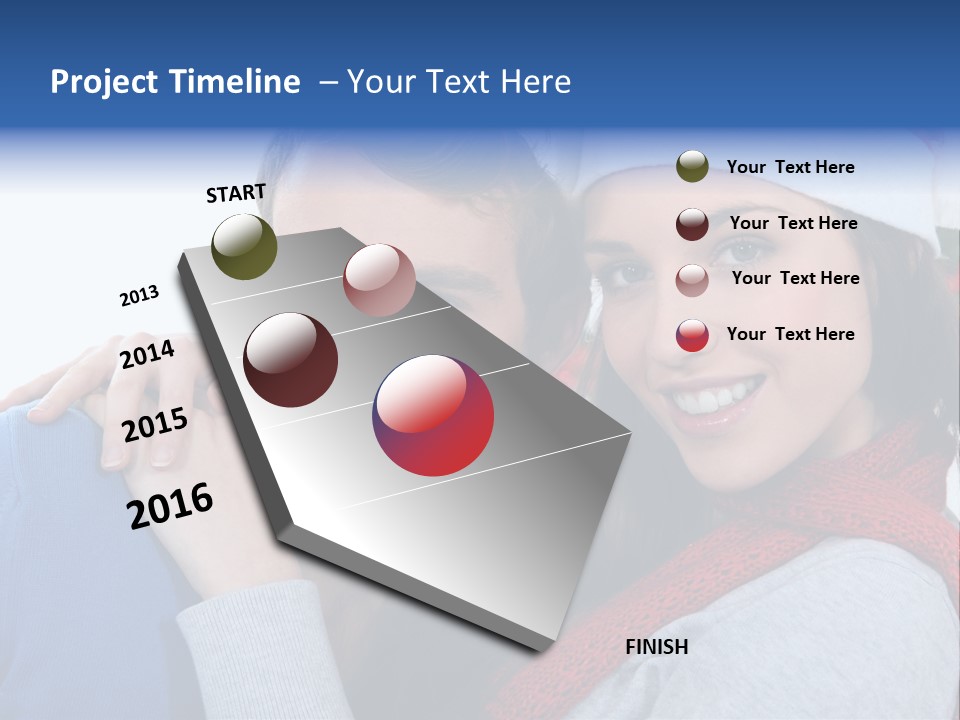 Project Timeline – Your Text Here

START

2013

2014

2015

2016

FINISH

Your Text Here

Your Text Here

Your Text Here

Your Text Here